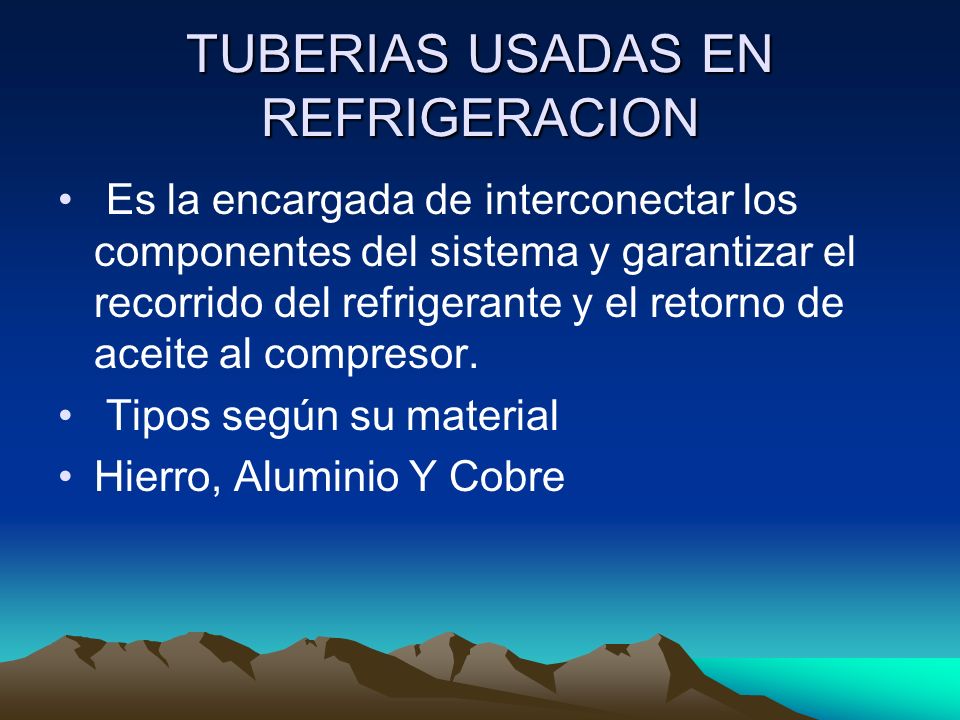 TUBERIAS USADAS EN REFRIGERACION

• Es la encargada de interconectar los componentes del sistema y garantizar el recorrido del refrigerante y el retorno de aceite al compresor.
• Tipos según su material
• Hierro, Aluminio Y Cobre